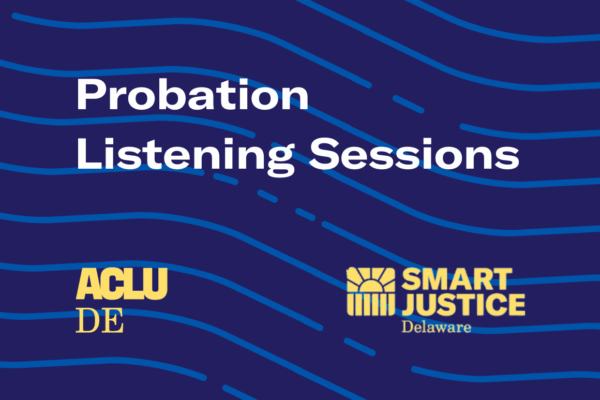 Probation Listening Sessions

ACLU DE

SMART JUSTICE Delaware